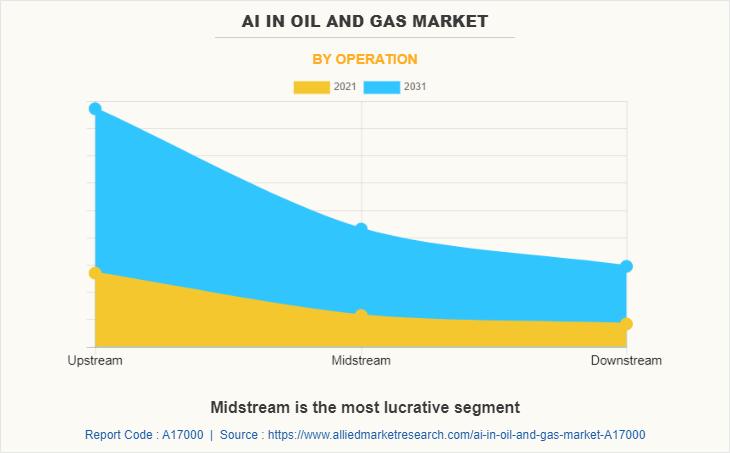 AI IN OIL AND GAS MARKET

BY OPERATION

2021 2031

Upstream Midstream Downstream

Midstream is the most lucrative segment

Report Code : A17000 | Source : https://www.alliedmarketresearch.com/ai-in-oil-and-gas-market-A17000